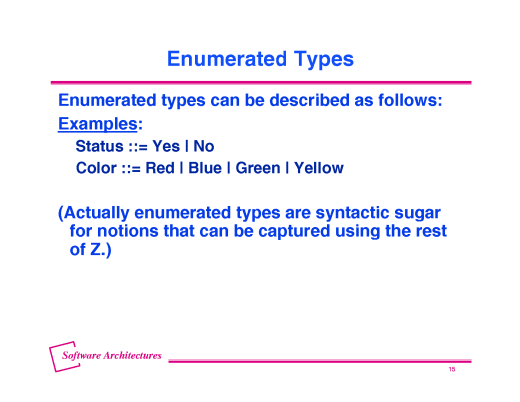 Enumerated Types

Enumerated types can be described as follows:

Examples:

Status ::= Yes | No

Color ::= Red | Blue | Green | Yellow

(Actually enumerated types are syntactic sugar for notions that can be captured using the rest of Z.)

Software Architectures

15